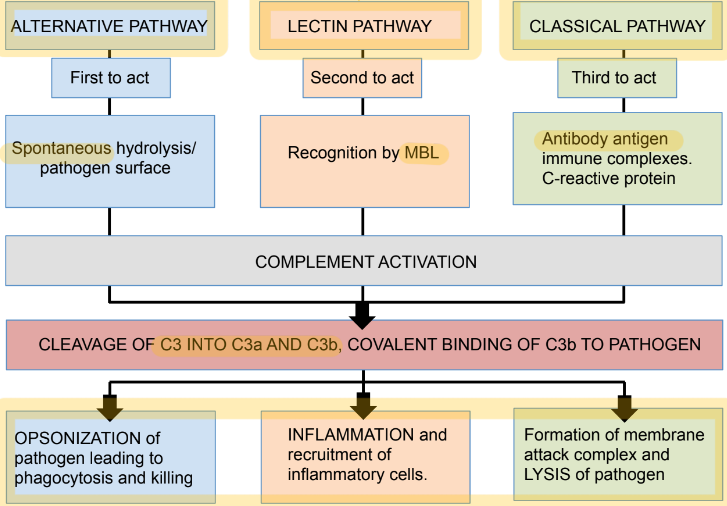 ALTERNATIVE PATHWAY

First to act

Spontaneous hydrolysis/ pathogen surface

LECTIN PATHWAY

Second to act

Recognition by MBL

CLASSICAL PATHWAY

Third to act

Antibody antigen immune complexes. C-reactive protein

COMPLEMENT ACTIVATION

CLEAVAGE OF C3 INTO C3a AND C3b, COVALENT BINDING OF C3b TO PATHOGEN

OPSONIZATION of pathogen leading to phagocytosis and killing

INFLAMMATION and recruitment of inflammatory cells.

Formation of membrane attack complex and LYSIS of pathogen